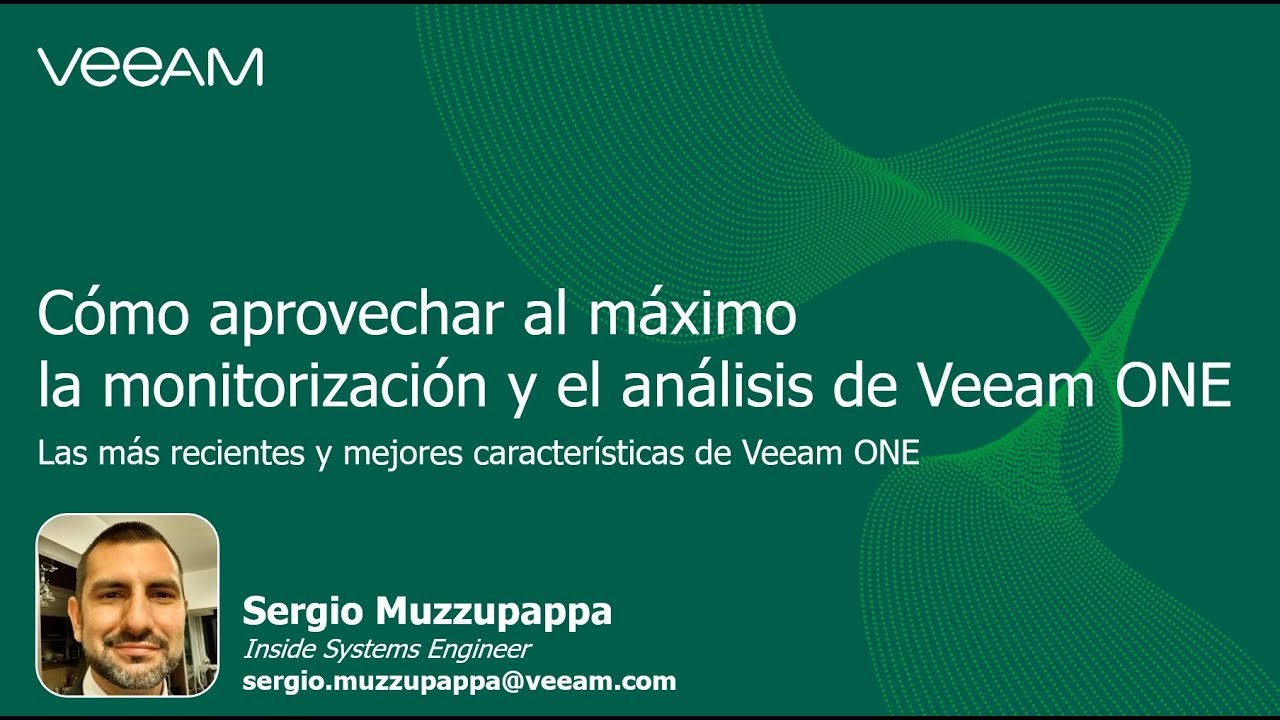 VEEAM

Cómo aprovechar al máximo la monitorización y el análisis de Veeam ONE

Las más recientes y mejores características de Veeam ONE

Sergio Muzzupappa
Inside Systems Engineer
sergio.muzzupappa@veeam.com